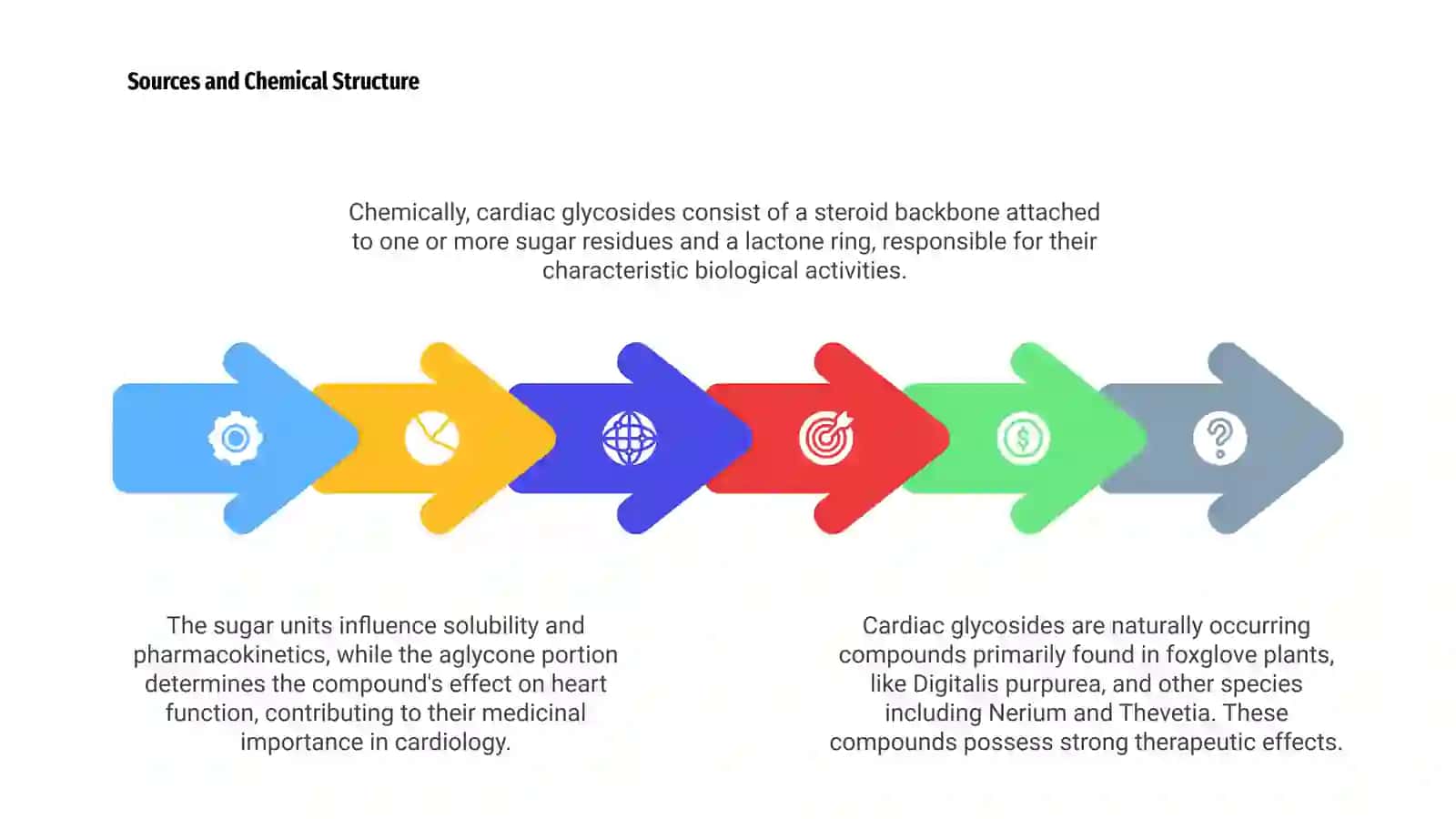 Sources and Chemical Structure

Chemically, cardiac glycosides consist of a steroid backbone attached to one or more sugar residues and a lactone ring, responsible for their characteristic biological activities.

The sugar units influence solubility and pharmacokinetics, while the aglycone portion determines the compound's effect on heart function, contributing to their medicinal importance in cardiology.

Cardiac glycosides are naturally occurring compounds primarily found in foxglove plants, like Digitalis purpurea, and other species including Nerium and Thevetia. These compounds possess strong therapeutic effects.